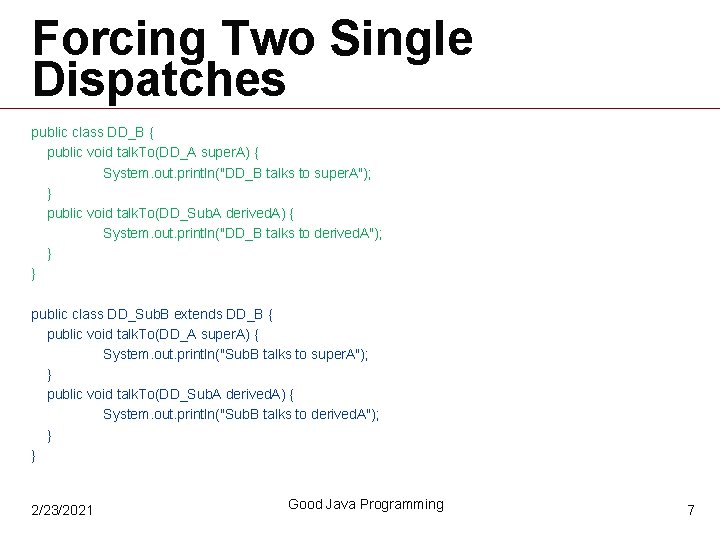 Forcing Two Single Dispatches

public class DD_B {
    public void talkTo(DD_A superA) {
            System.out.println("DD_B talks to superA");
    }
    public void talkTo(DD_SubA derivedA) {
            System.out.println("DD_B talks to derivedA");
    }
}

public class DD_SubB extends DD_B {
    public void talkTo(DD_A superA) {
            System.out.println("SubB talks to superA");
    }
    public void talkTo(DD_SubA derivedA) {
            System.out.println("SubB talks to derivedA");
    }
}

2/23/2021

Good Java Programming

7